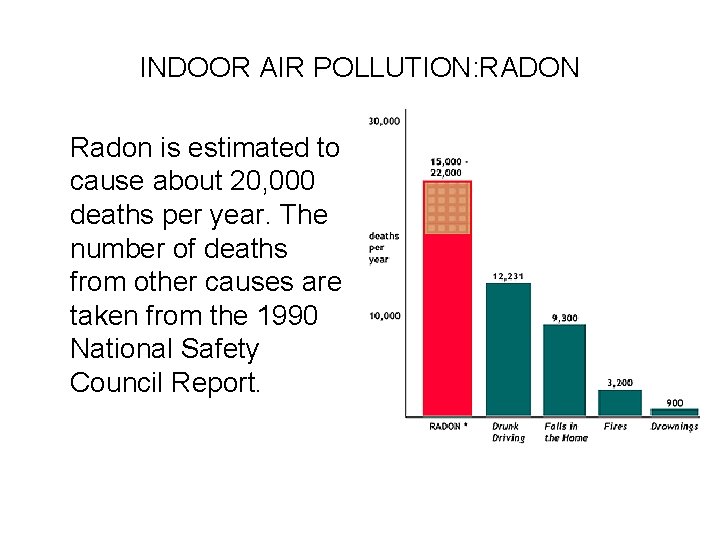 INDOOR AIR POLLUTION:RADON

Radon is estimated to cause about 20,000 deaths per year. The number of deaths from other causes are taken from the 1990 National Safety Council Report.

30,000

deaths per year

10,000

15,000 - 22,000

12,231

9,300

3,200

900

RADON *

Drunk Driving

Falls in the Home

Fires

Drownings